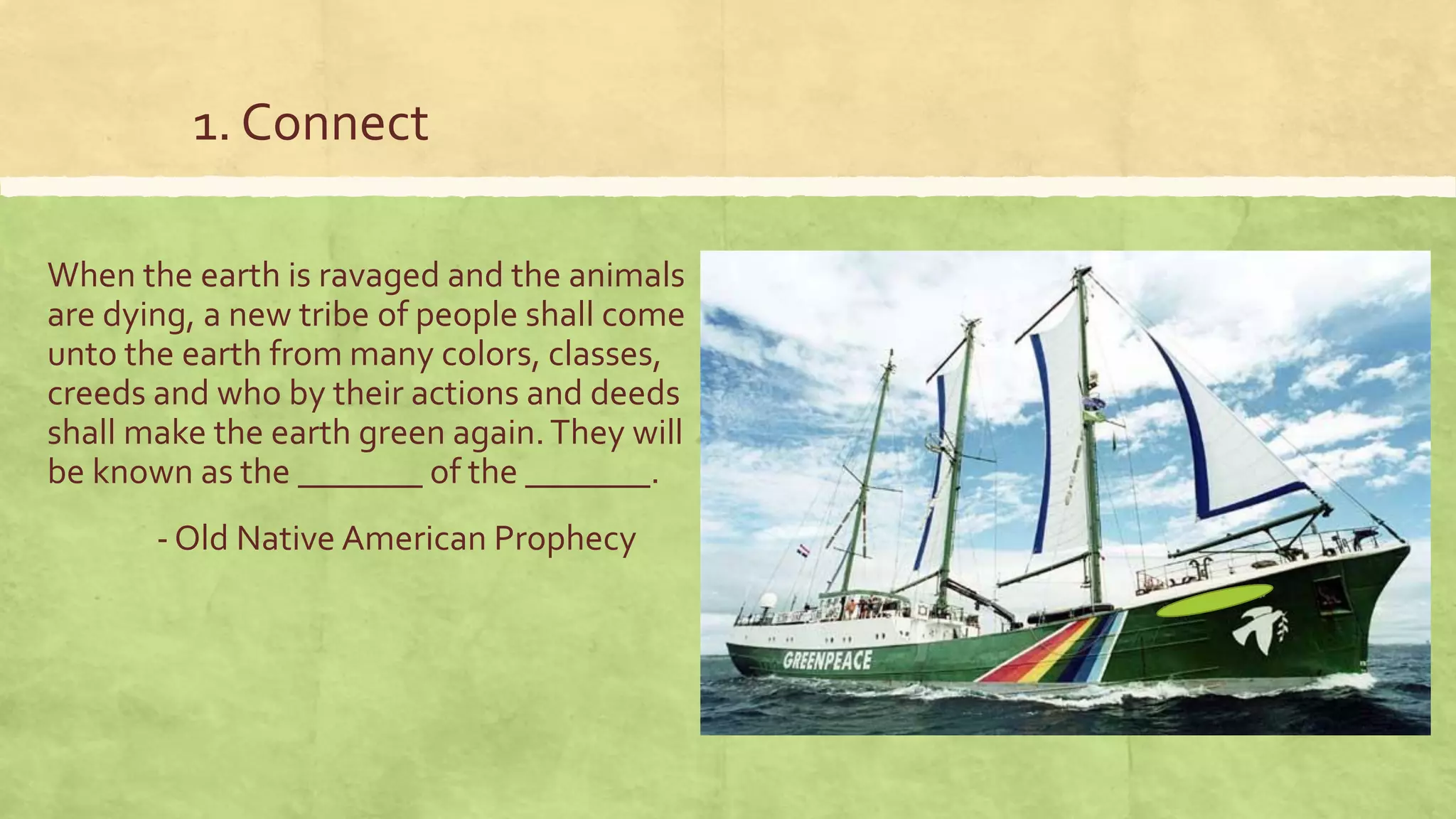 1. Connect

When the earth is ravaged and the animals are dying, a new tribe of people shall come unto the earth from many colors, classes, creeds and who by their actions and deeds shall make the earth green again. They will be known as the _______ of the _______.

- Old Native American Prophecy

GREENPEACE